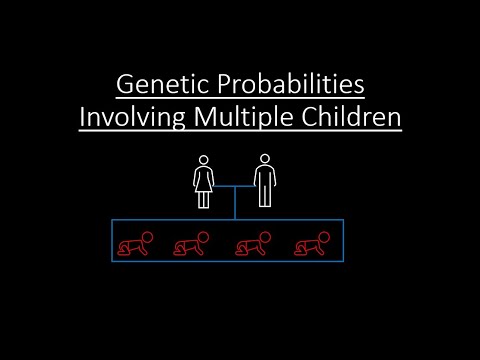 Genetic Probabilities Involving Multiple Children